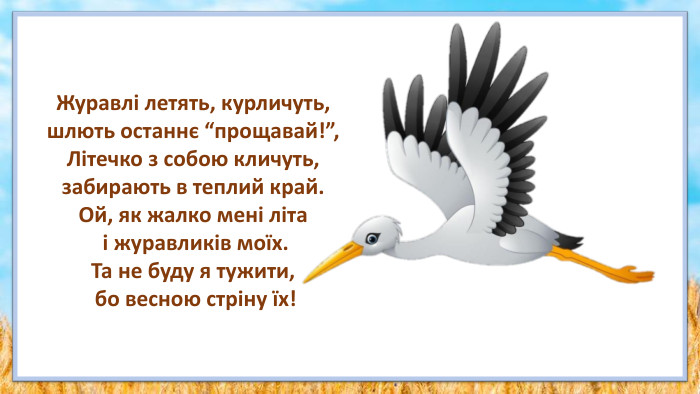 Журавлі летять, курличуть,
шлють останнє “прощавай!”,
Літечко з собою кличуть,
забирають в теплий край.
Ой, як жалко мені літа
і журавликів моїх.
Та не буду я тужити,
бо весною стріну їх!